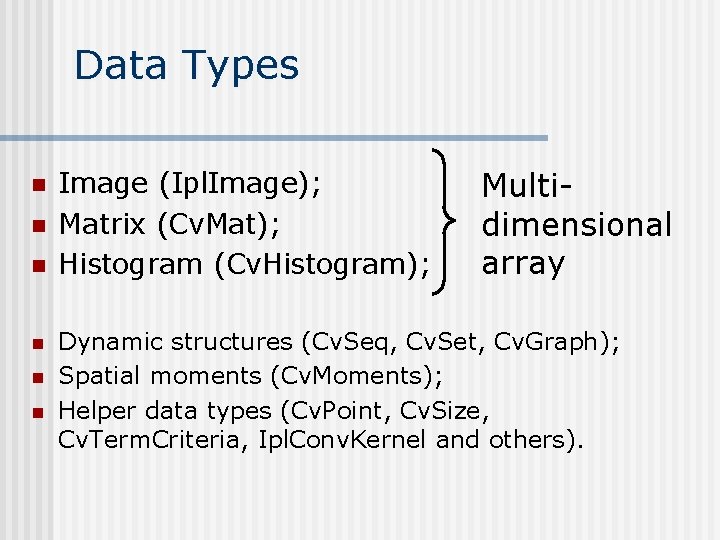 Data Types

- Image (IplImage);
- Matrix (CvMat);
- Histogram (CvHistogram);

Multi-dimensional array

- Dynamic structures (CvSeq, CvSet, CvGraph);
- Spatial moments (CvMoments);
- Helper data types (CvPoint, CvSize, CvTermCriteria, IplConvKernel and others).